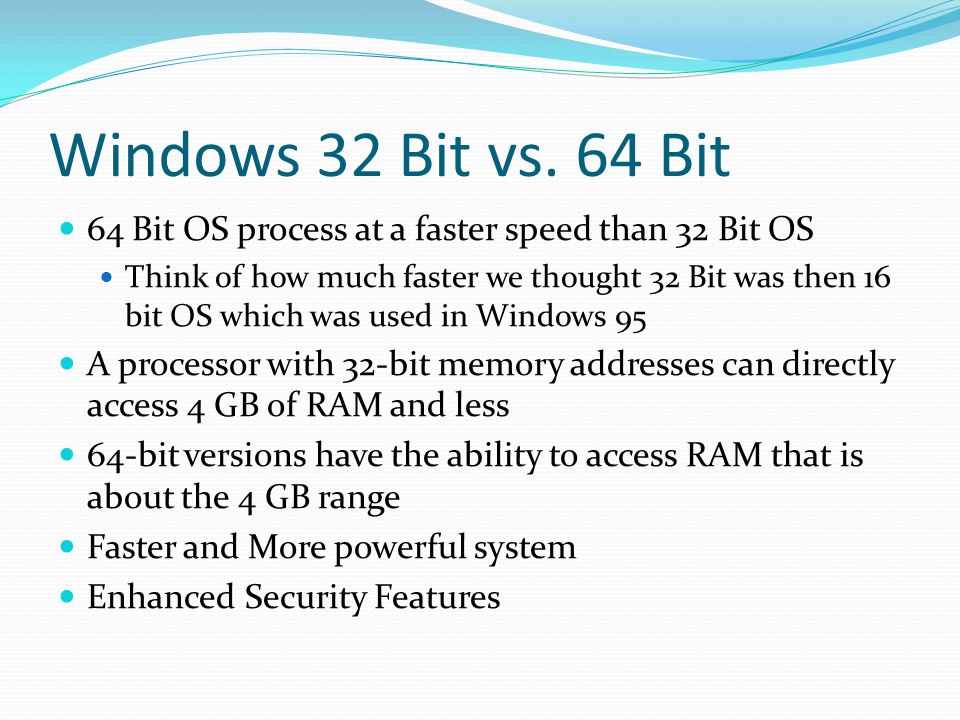 Windows 32 Bit vs. 64 Bit

- 64 Bit OS process at a faster speed than 32 Bit OS
  - Think of how much faster we thought 32 Bit was then 16 bit OS which was used in Windows 95
- A processor with 32-bit memory addresses can directly access 4 GB of RAM and less
- 64-bit versions have the ability to access RAM that is about the 4 GB range
- Faster and More powerful system
- Enhanced Security Features